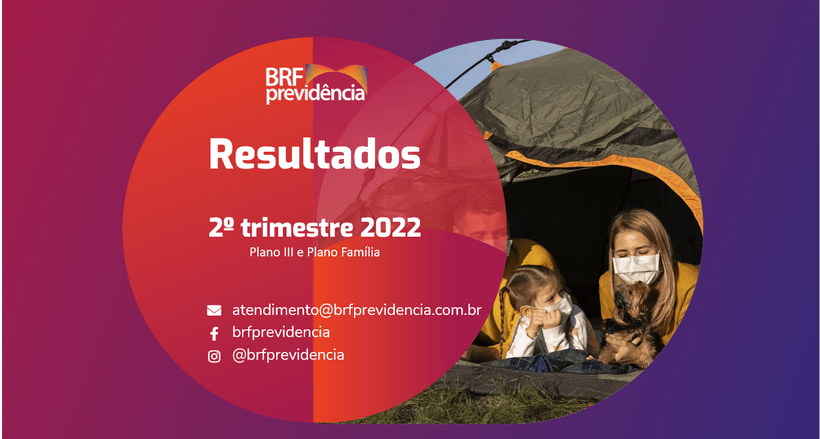 BRF previdência

Resultados

2º trimestre 2022
Plano III e Plano Família

atendimento@brfprevidencia.com.br
brfprevidencia
@brfprevidencia